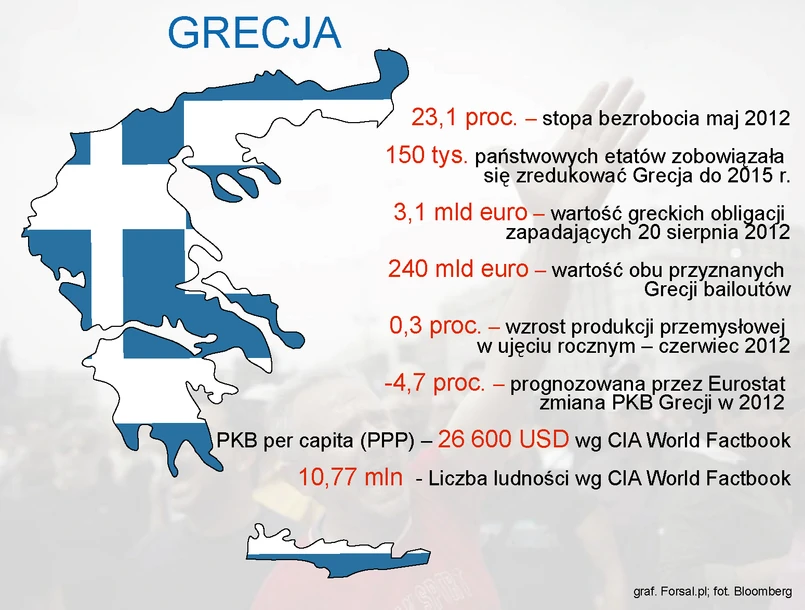 GRECJA

23,1 proc. – stopa bezrobocia maj 2012

150 tys. państwowych etatów zobowiązała się zredukować Grecja do 2015 r.

3,1 mld euro – wartość greckich obligacji zapadających 20 sierpnia 2012

240 mld euro – wartość obu przyznanych Grecji bailoutów

0,3 proc. – wzrost produkcji przemysłowej w ujęciu rocznym – czerwiec 2012

-4,7 proc. – prognozowana przez Eurostat zmiana PKB Grecji w 2012

PKB per capita (PPP) – 26 600 USD wg CIA World Factbook

10,77 mln - Liczba ludności wg CIA World Factbook

graf. Forsal.pl; fot. Bloomberg